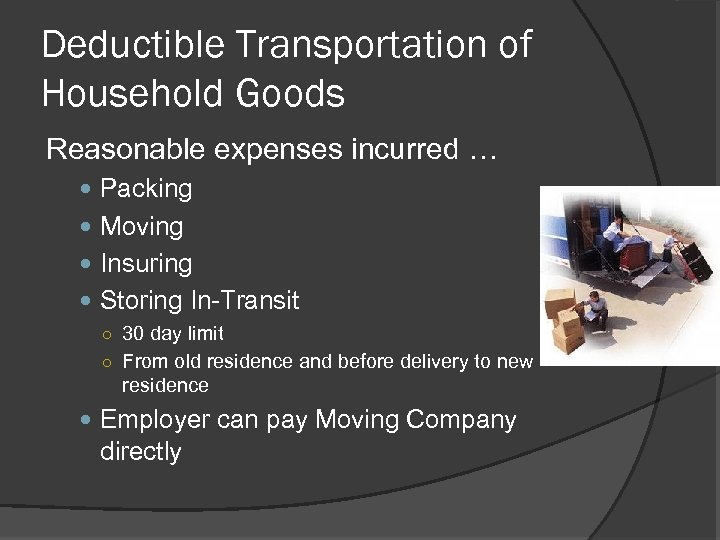 Deductible Transportation of Household Goods

Reasonable expenses incurred …

- Packing
- Moving
- Insuring
- Storing In-Transit
  - 30 day limit
  - From old residence and before delivery to new residence
- Employer can pay Moving Company directly